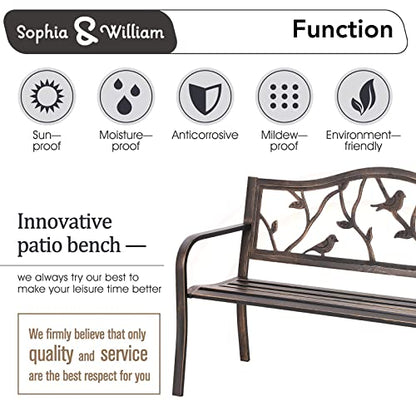 Sophia & William

Function

Sun—proof

Moisture—proof

Anticorrosive

Mildew—proof

Environment—friendly

Innovative patio bench —

we always try our best to make your leisure time better

We firmly believe that only quality and service are the best respect for you